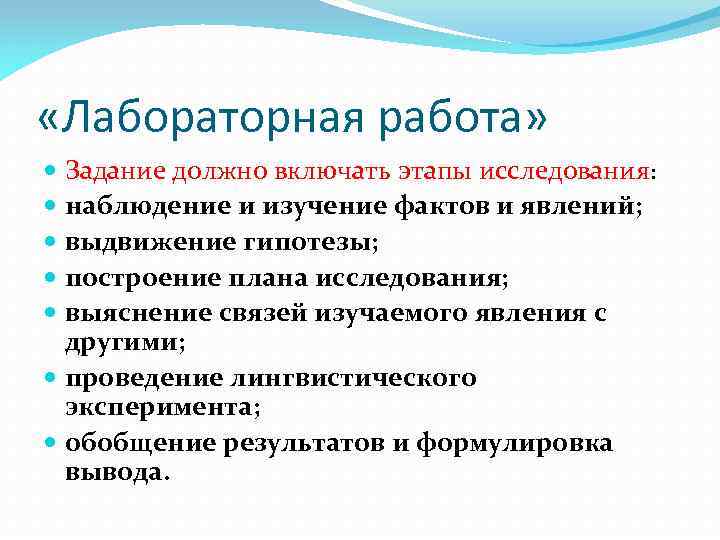 «Лабораторная работа»

- Задание должно включать этапы исследования:
- наблюдение и изучение фактов и явлений;
- выдвижение гипотезы;
- построение плана исследования;
- выяснение связей изучаемого явления с другими;
- проведение лингвистического эксперимента;
- обобщение результатов и формулировка вывода.